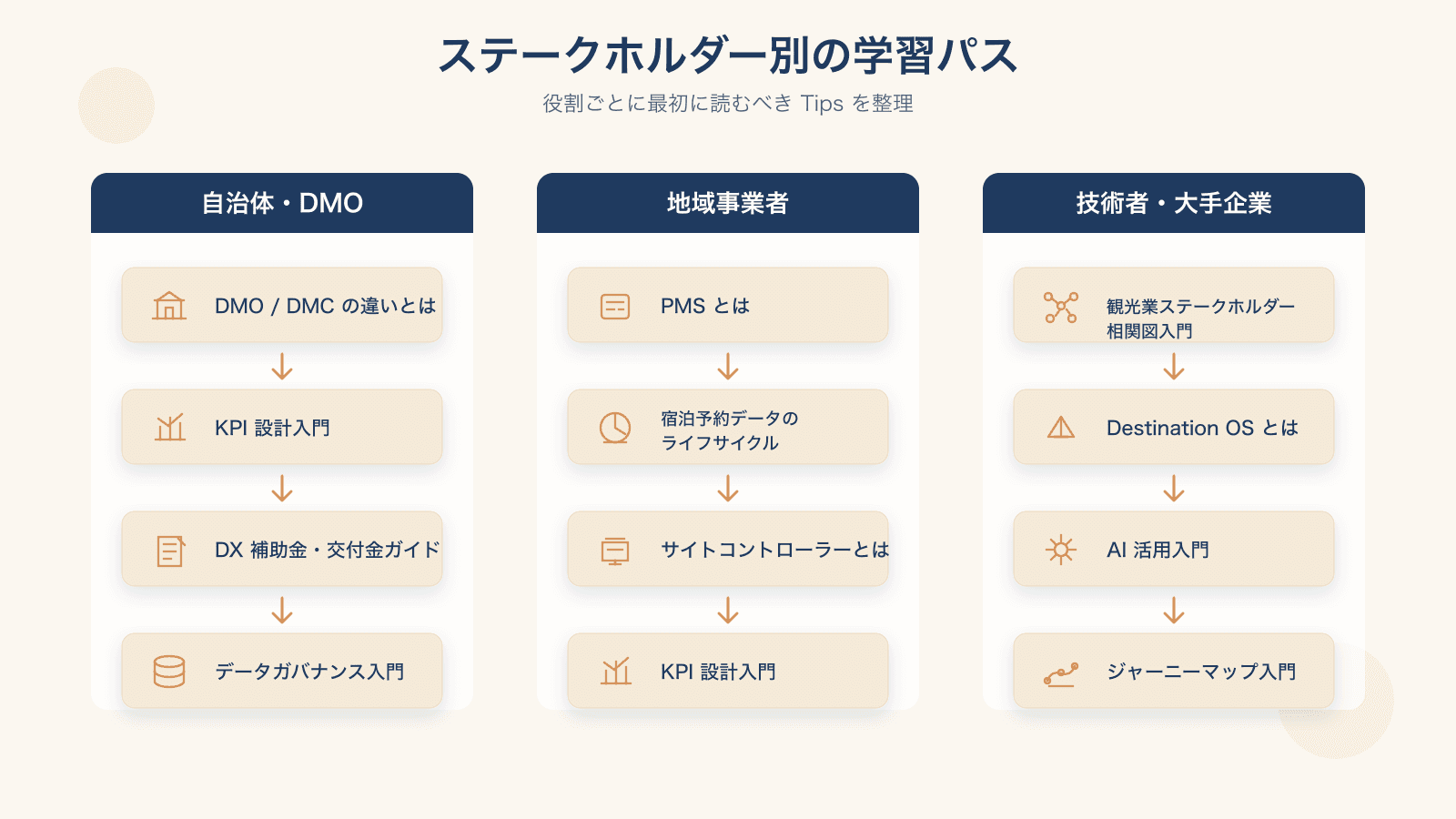 ステークホルダー別の学習パス

役割ごとに最初に読むべき Tips を整理

自治体・DMO

DMO / DMC の違いとは

KPI 設計入門

DX 補助金・交付金ガイド

データガバナンス入門

地域事業者

PMS とは

宿泊予約データのライフサイクル

サイトコントローラーとは

KPI 設計入門

技術者・大手企業

観光業ステークホルダー相関図入門

Destination OS とは

AI 活用入門

ジャーニーマップ入門